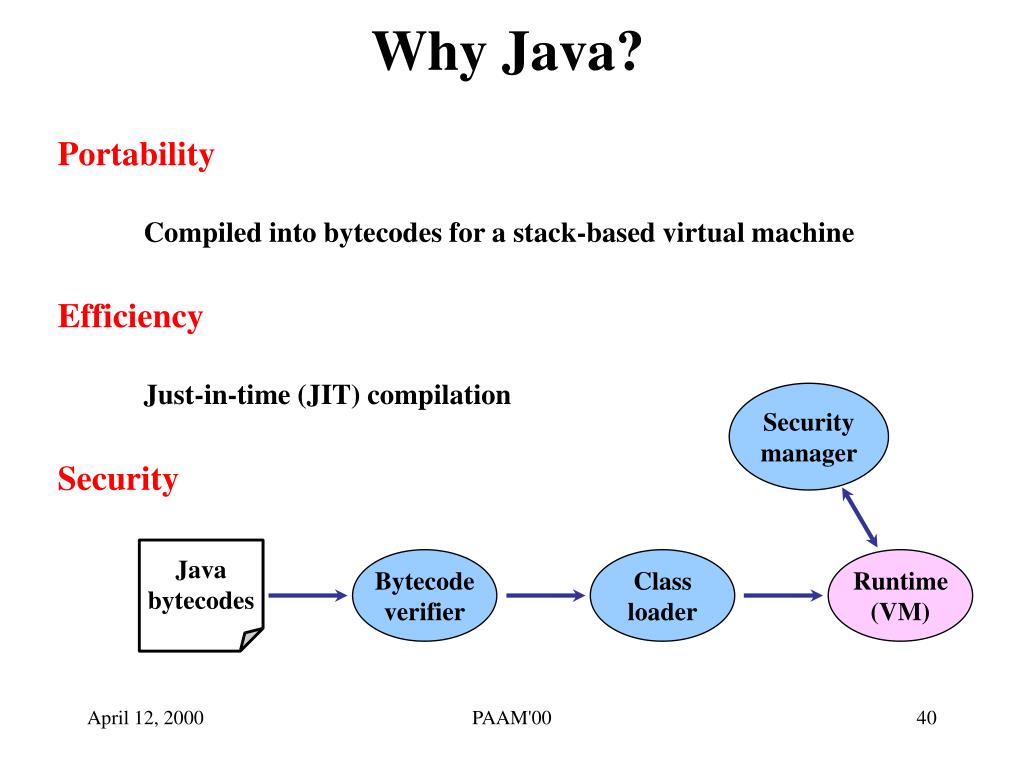 Why Java?

Portability

Compiled into bytecodes for a stack-based virtual machine

Efficiency

Just-in-time (JIT) compilation

Security

Security manager

Java bytecodes

Bytecode verifier

Class loader

Runtime (VM)

April 12, 2000

PAAM'00

40